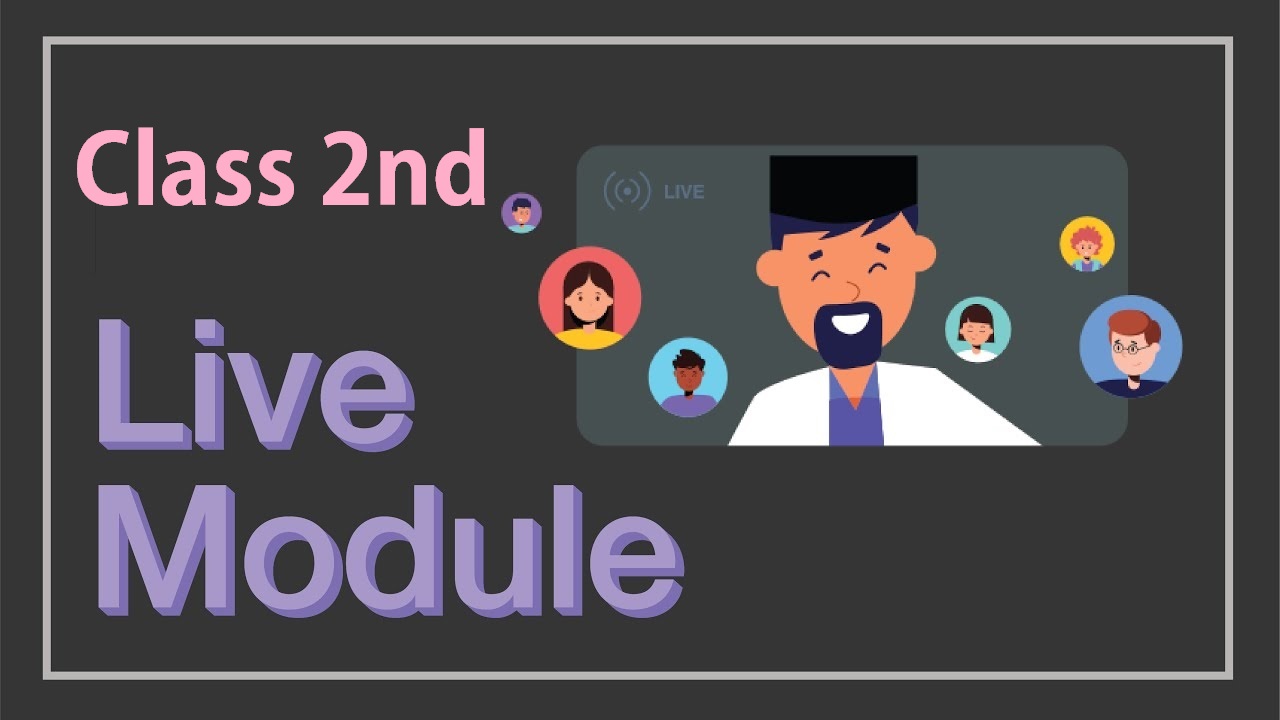 Class 2nd

LIVE

Live Module